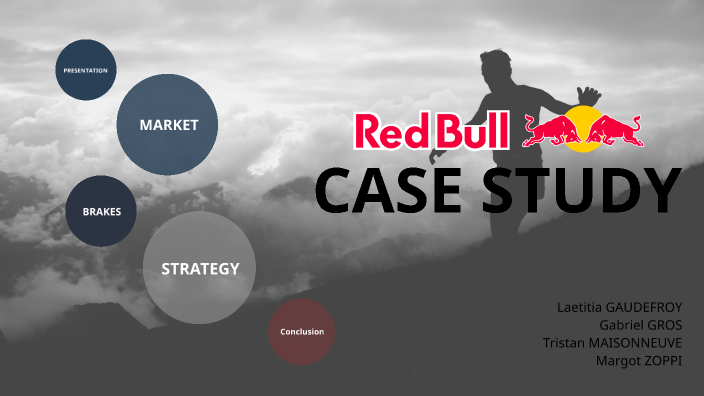 PRESENTATION

MARKET

BRAKES

STRATEGY

Conclusion

Red Bull

CASE STUDY

Laetitia GAUDEFROY
Gabriel GROS
Tristan MAISONNEUVE
Margot ZOPPI